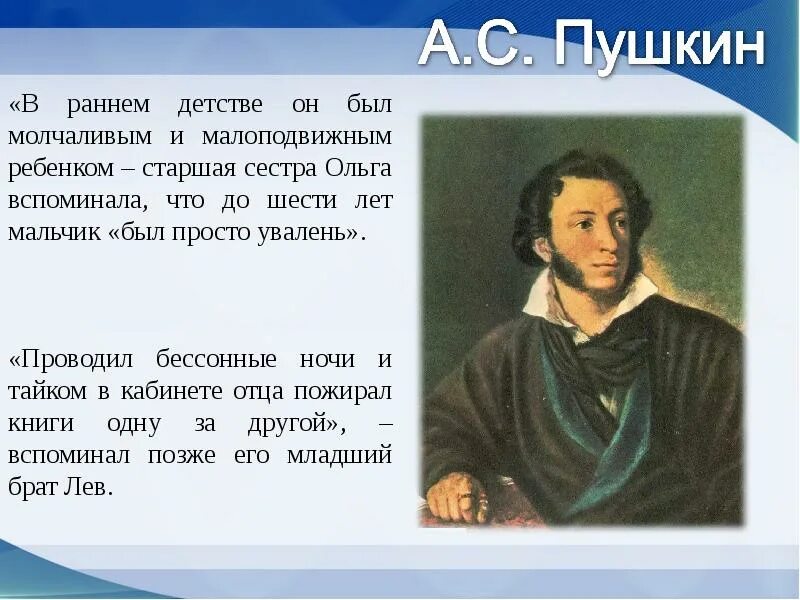 А.С. Пушкин

«В раннем детстве он был молчаливым и малоподвижным ребенком – старшая сестра Ольга вспоминала, что до шести лет мальчик «был просто увалень».

«Проводил бессонные ночи и тайком в кабинете отца пожирал книги одну за другой», – вспоминал позже его младший брат Лев.